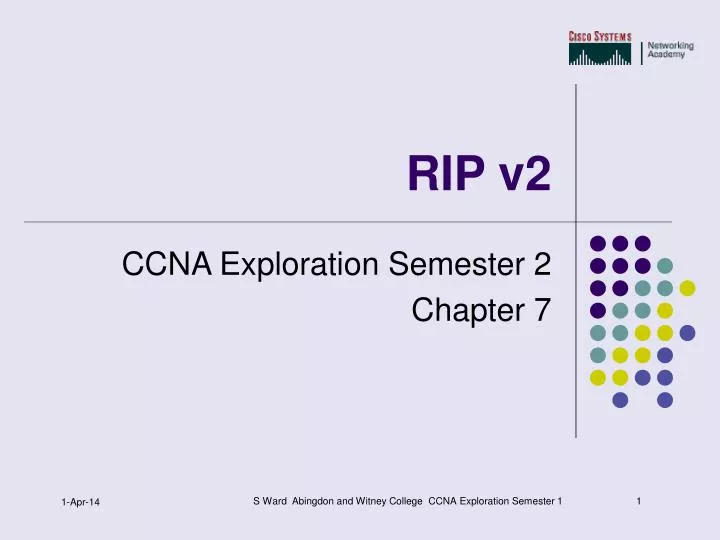 CISCO SYSTEMS
Networking Academy

RIP v2

CCNA Exploration Semester 2
Chapter 7

1-Apr-14

S Ward Abingdon and Witney College CCNA Exploration Semester 1

1